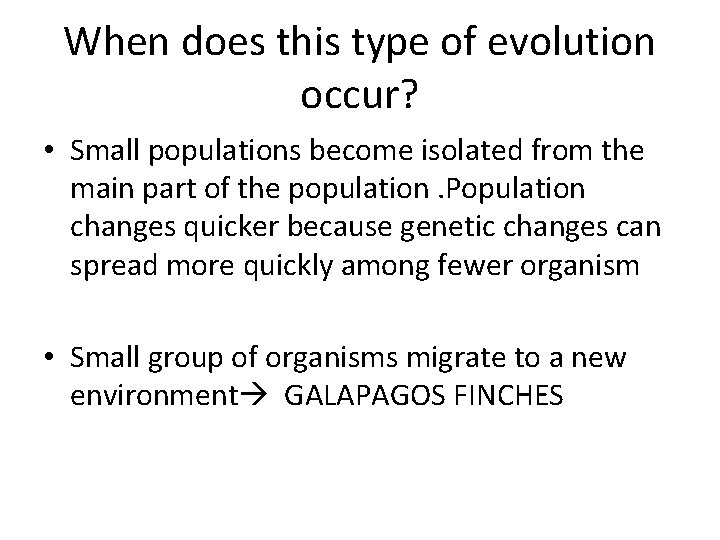 When does this type of evolution occur?

• Small populations become isolated from the main part of the population .Population changes quicker because genetic changes can spread more quickly among fewer organism

• Small group of organisms migrate to a new environment→ GALAPAGOS FINCHES